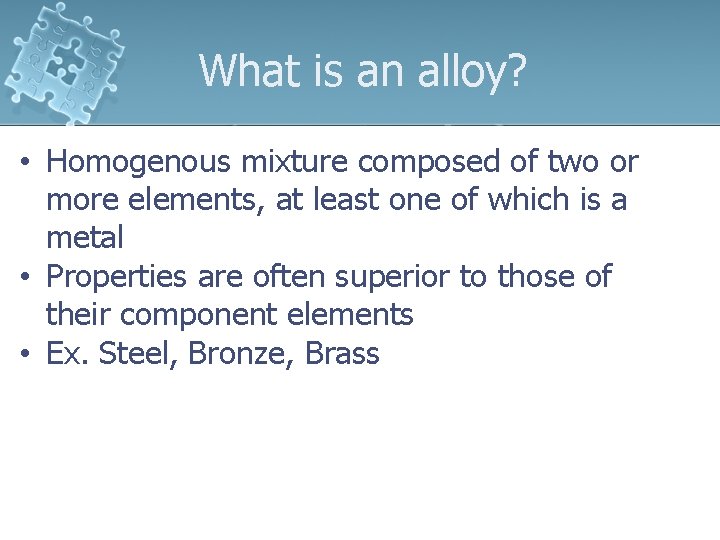 What is an alloy?

• Homogenous mixture composed of two or more elements, at least one of which is a metal
• Properties are often superior to those of their component elements
• Ex. Steel, Bronze, Brass